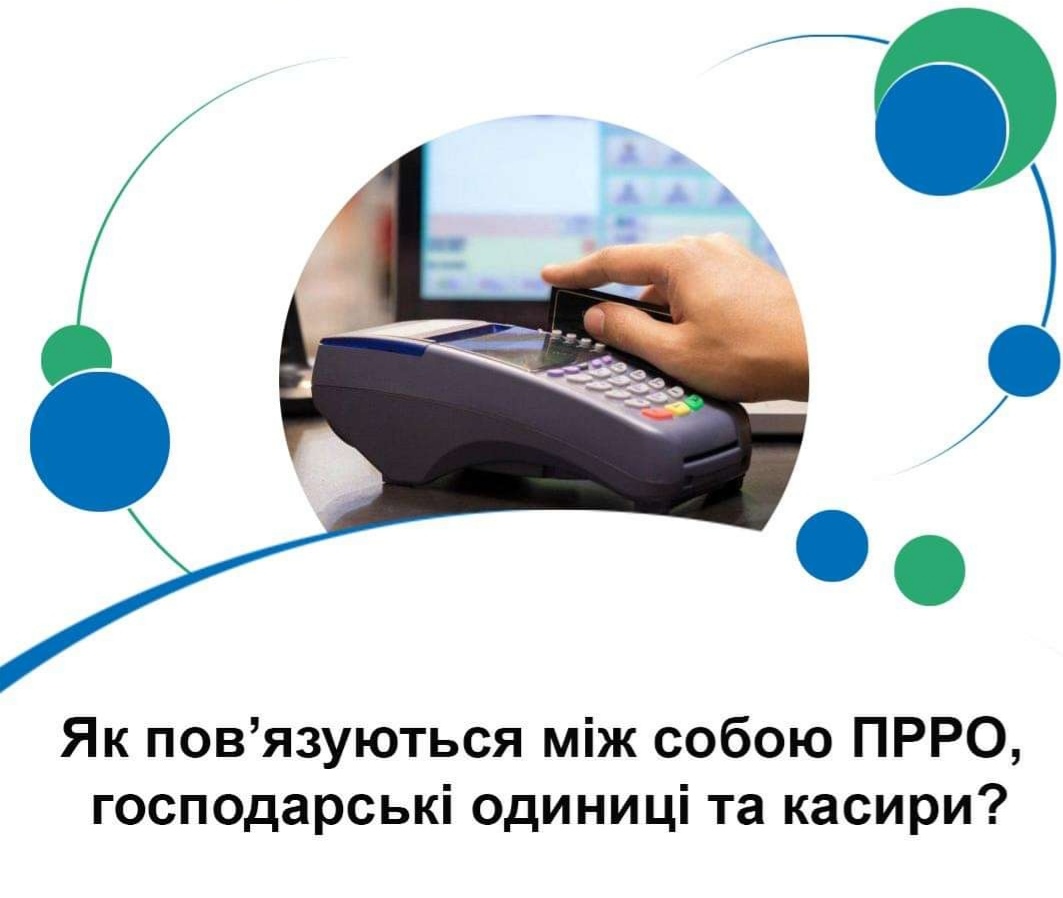 Як пов’язуються між собою ПРРО, господарські одиниці та касири?